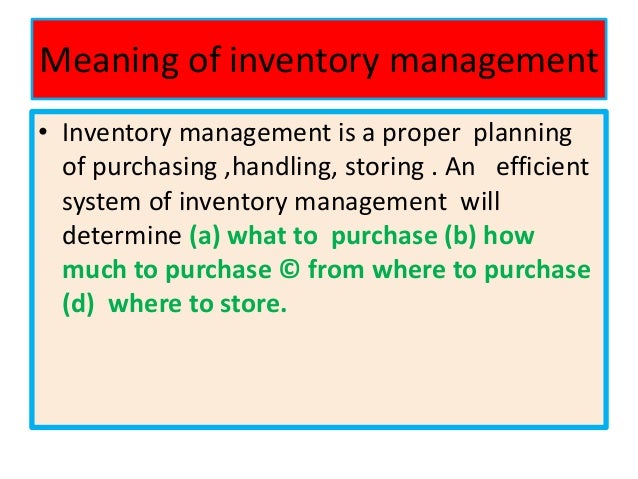 Meaning of inventory management

• Inventory management is a proper planning of purchasing ,handling, storing . An efficient system of inventory management will determine (a) what to purchase (b) how much to purchase © from where to purchase (d) where to store.